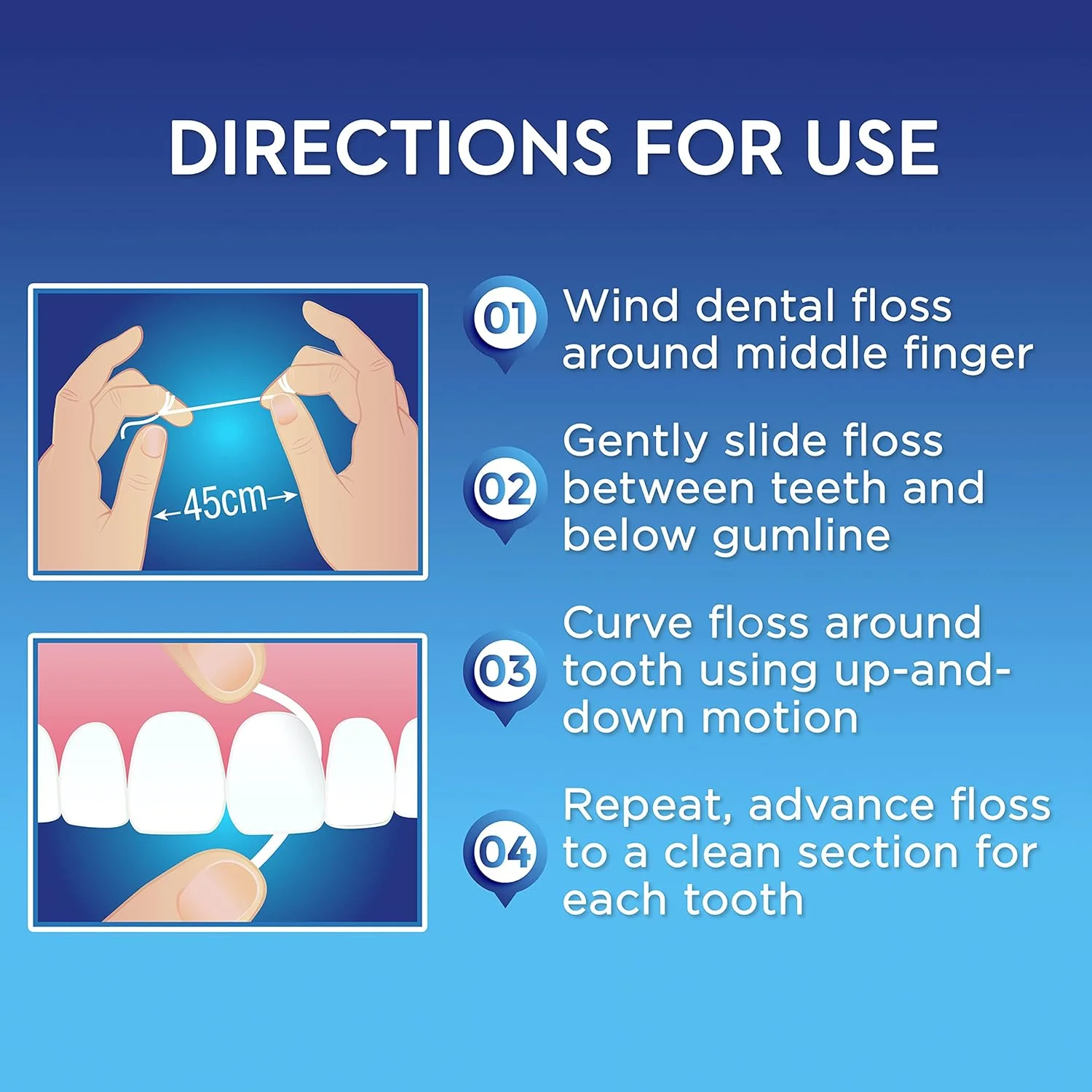 DIRECTIONS FOR USE

45cm

01 Wind dental floss around middle finger

02 Gently slide floss between teeth and below gumline

03 Curve floss around tooth using up-and-down motion

04 Repeat, advance floss to a clean section for each tooth